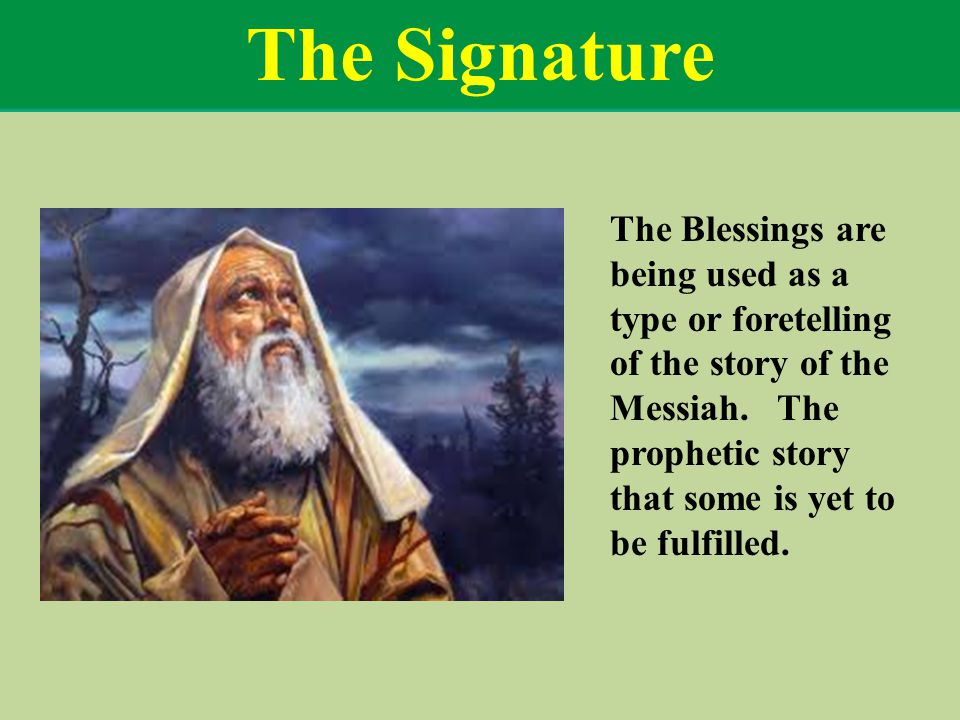 The Signature

The Blessings are being used as a type or foretelling of the story of the Messiah. The prophetic story that some is yet to be fulfilled.